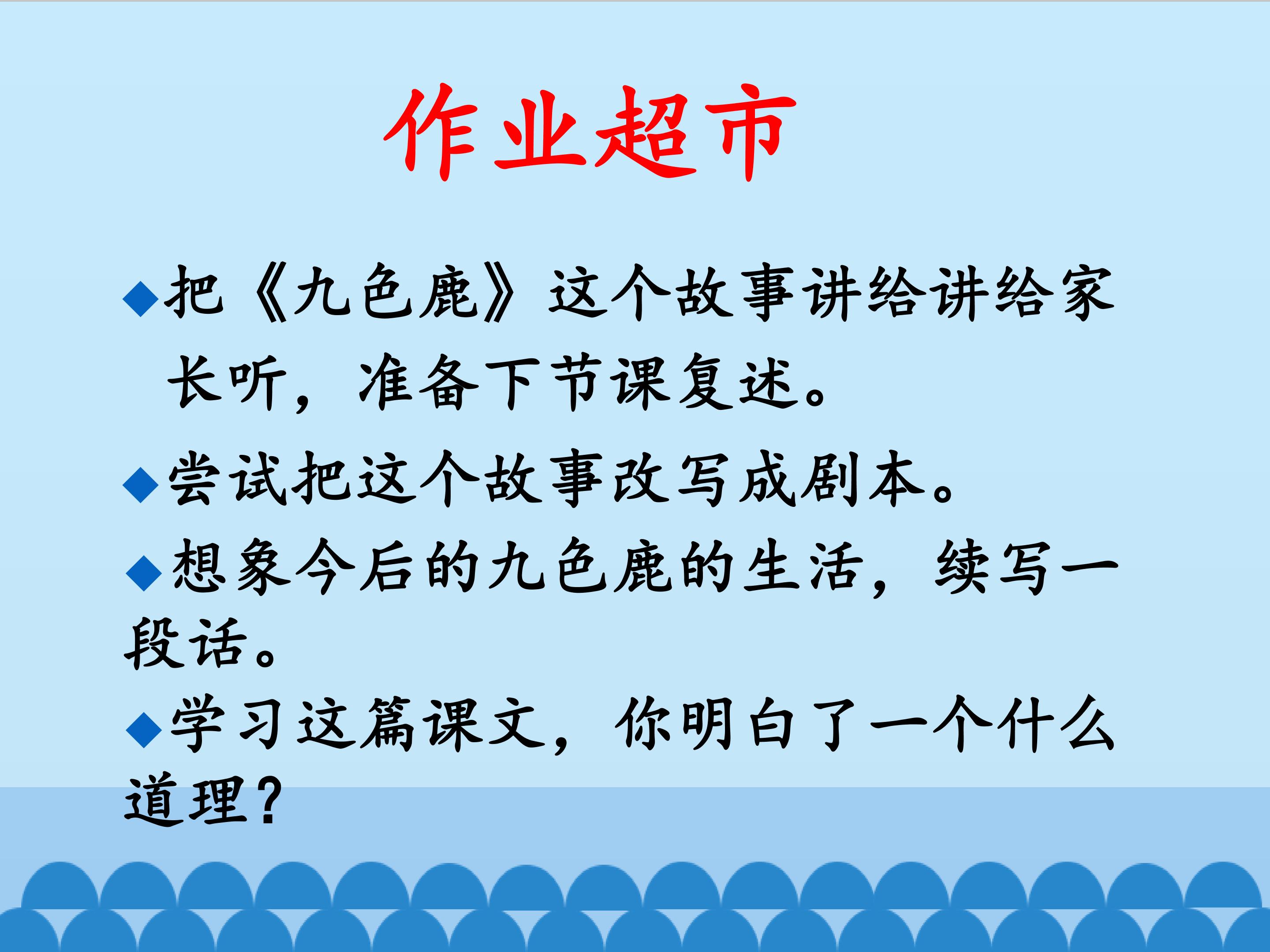 作业超市

◆把《九色鹿》这个故事讲给讲给家长听，准备下节课复述。

◆尝试把这个故事改写成剧本。

◆想象今后的九色鹿的生活，续写一段话。

◆学习这篇课文，你明白了一个什么道理？